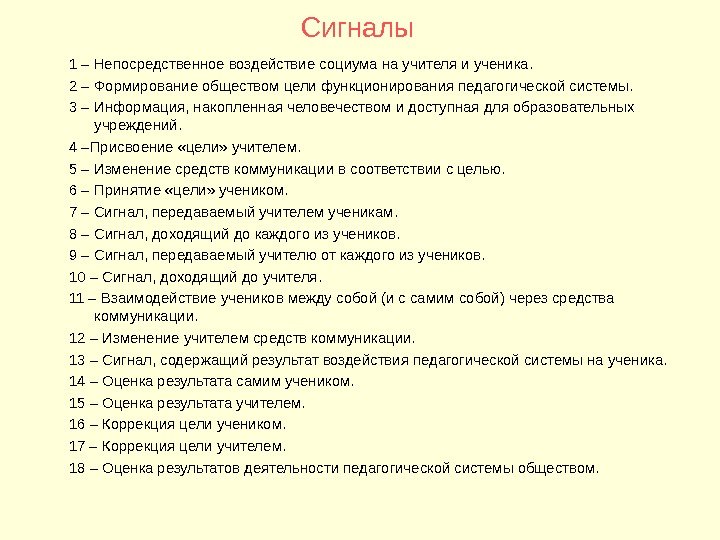 Сигналы

1 – Непосредственное воздействие социума на учителя и ученика.

2 – Формирование обществом цели функционирования педагогической системы.

3 – Информация, накопленная человечеством и доступная для образовательных учреждений.

4 –Присвоение «цели» учителем.

5 – Изменение средств коммуникации в соответствии с целью.

6 – Принятие «цели» учеником.

7 – Сигнал, передаваемый учителем ученикам.

8 – Сигнал, доходящий до каждого из учеников.

9 – Сигнал, передаваемый учителю от каждого из учеников.

10 – Сигнал, доходящий до учителя.

11 – Взаимодействие учеников между собой (и с самим собой) через средства коммуникации.

12 – Изменение учителем средств коммуникации.

13 – Сигнал, содержащий результат воздействия педагогической системы на ученика.

14 – Оценка результата самим учеником.

15 – Оценка результата учителем.

16 – Коррекция цели учеником.

17 – Коррекция цели учителем.

18 – Оценка результатов деятельности педагогической системы обществом.